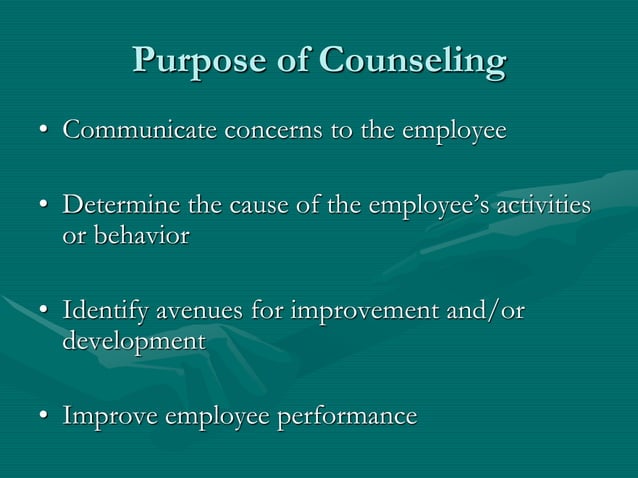 Purpose of Counseling

• Communicate concerns to the employee

• Determine the cause of the employee’s activities or behavior

• Identify avenues for improvement and/or development

• Improve employee performance